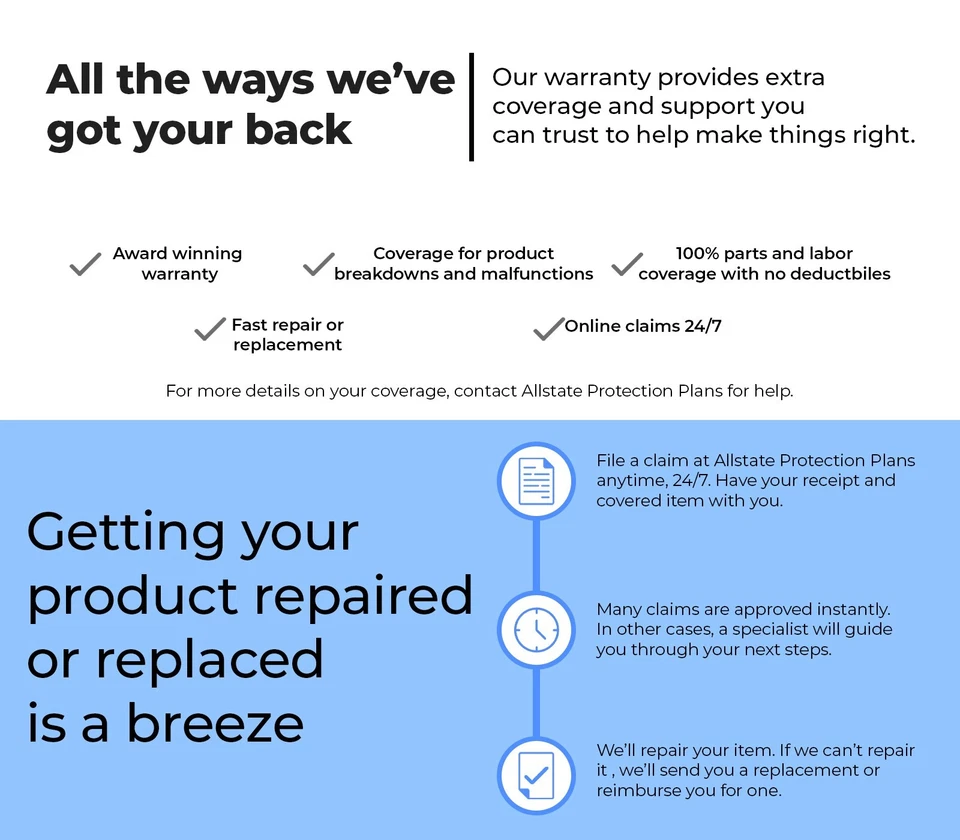 All the ways we've got your back

Our warranty provides extra coverage and support you can trust to help make things right.

Award winning warranty

Coverage for product breakdowns and malfunctions

100% parts and labor coverage with no deductbiles

Fast repair or replacement

Online claims 24/7

For more details on your coverage, contact Allstate Protection Plans for help.

Getting your product repaired or replaced is a breeze

File a claim at Allstate Protection Plans anytime, 24/7. Have your receipt and covered item with you.

Many claims are approved instantly. In other cases, a specialist will guide you through your next steps.

We'll repair your item. If we can't repair it , we'll send you a replacement or reimburse you for one.